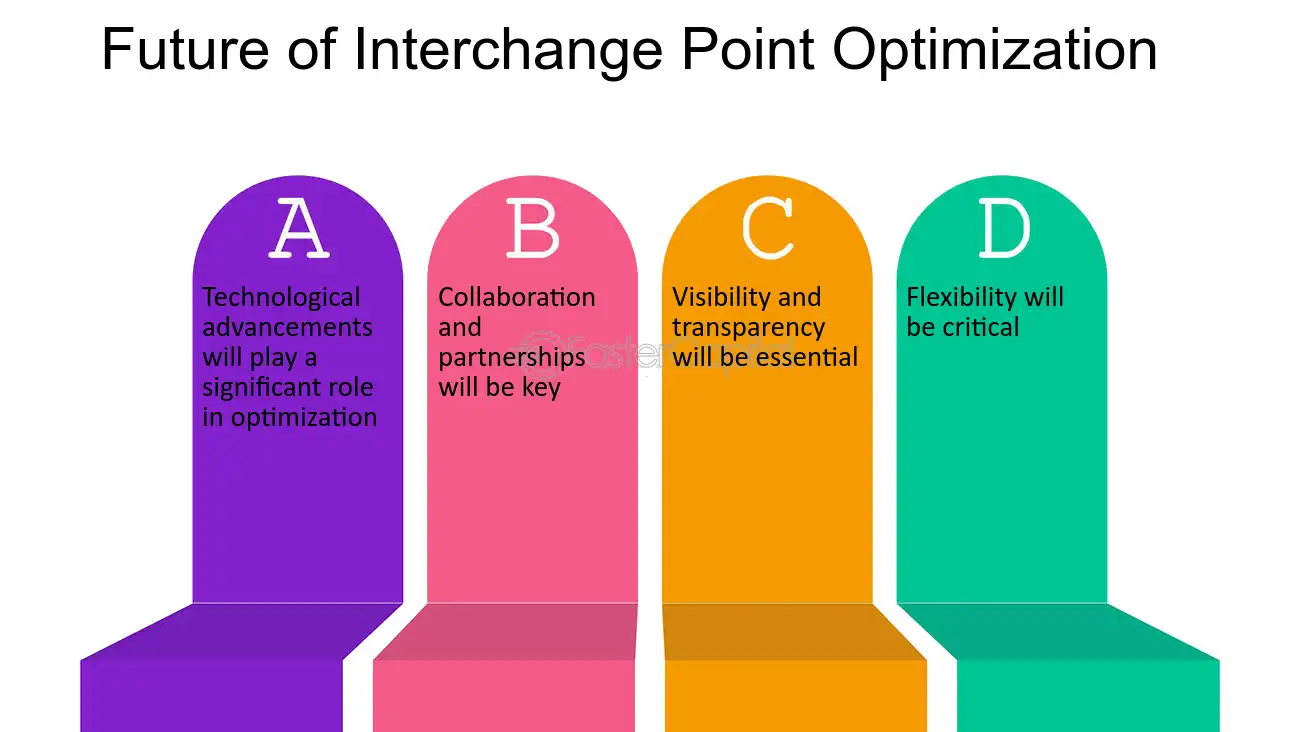 Future of Interchange Point Optimization

A

Technological advancements will play a significant role in optimization

B

Collaboration and partnerships will be key

C

Visibility and transparency will be essential

D

Flexibility will be critical

FasterCapital